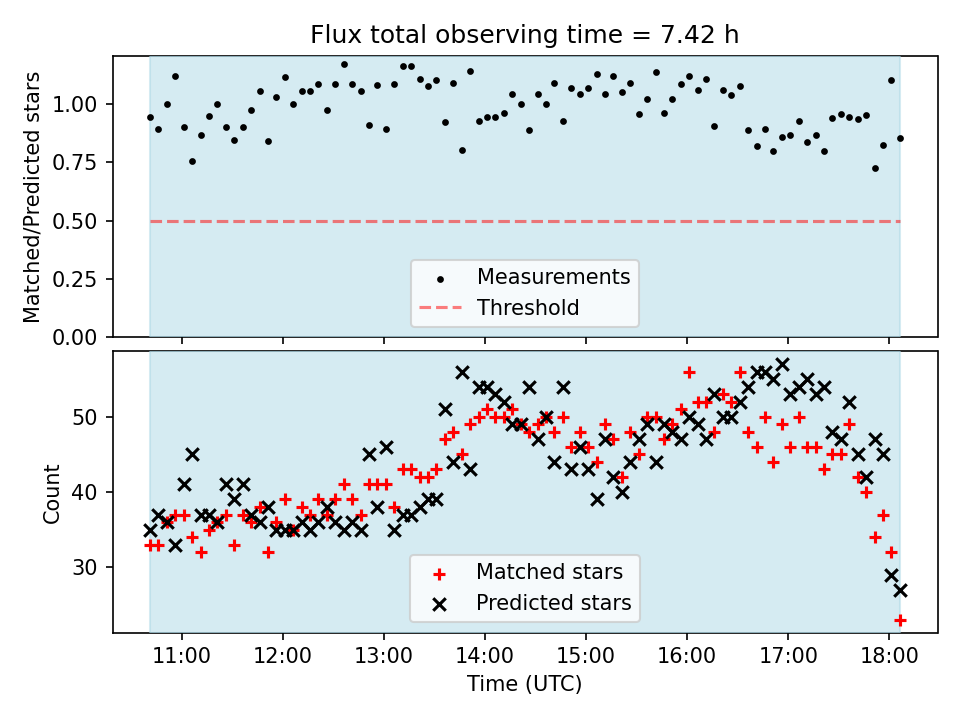 Flux total observing time = 7.42 h

Matched/Predicted stars

1.00
0.75
0.50
0.25
0.00

Measurements
Threshold

Count

50
40
30

Matched stars
Predicted stars

11:00
12:00
13:00
14:00
15:00
16:00
17:00
18:00

Time (UTC)